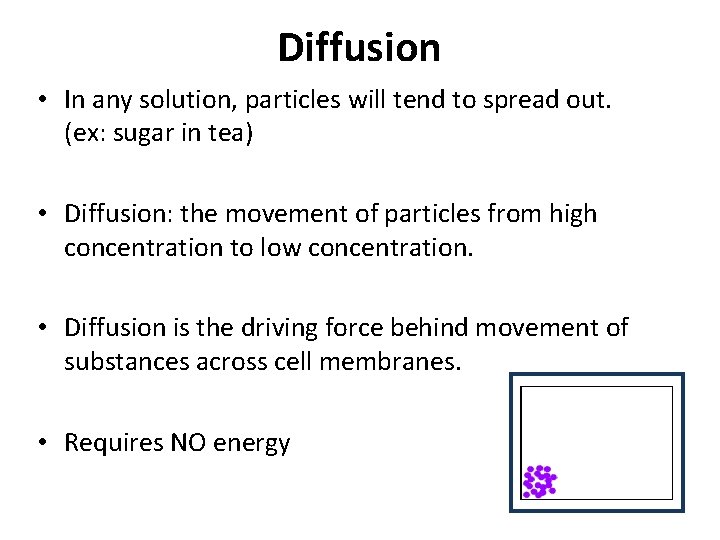 Diffusion

• In any solution, particles will tend to spread out. (ex: sugar in tea)

• Diffusion: the movement of particles from high concentration to low concentration.

• Diffusion is the driving force behind movement of substances across cell membranes.

• Requires NO energy